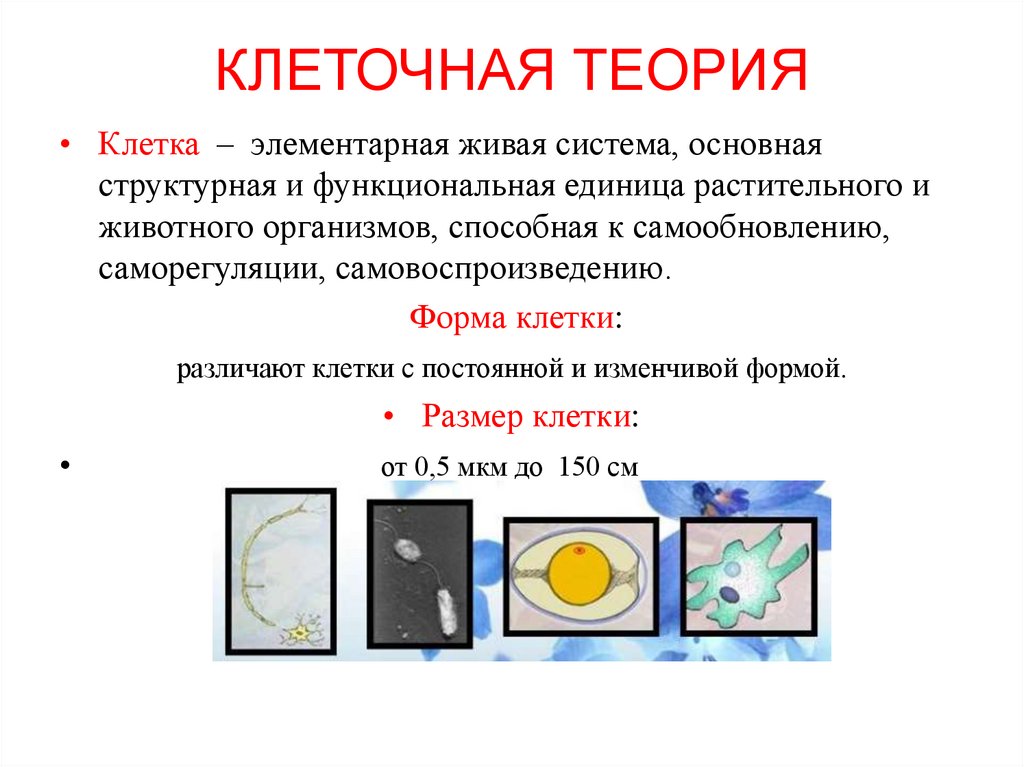 КЛЕТОЧНАЯ ТЕОРИЯ

• Клетка – элементарная живая система, основная структурная и функциональная единица растительного и животного организмов, способная к самообновлению, саморегуляции, самовоспроизведению.

Форма клетки:

различают клетки с постоянной и изменчивой формой.

• Размер клетки:

• от 0,5 мкм до 150 см